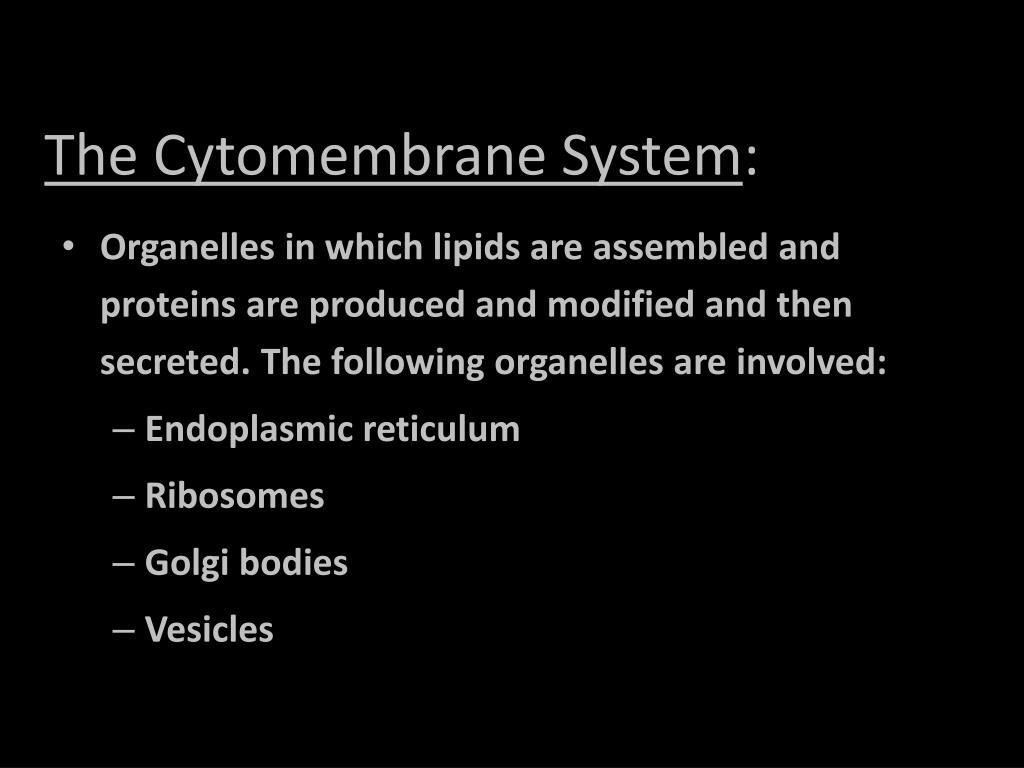 The Cytomembrane System:

• Organelles in which lipids are assembled and proteins are produced and modified and then secreted. The following organelles are involved:
– Endoplasmic reticulum
– Ribosomes
– Golgi bodies
– Vesicles